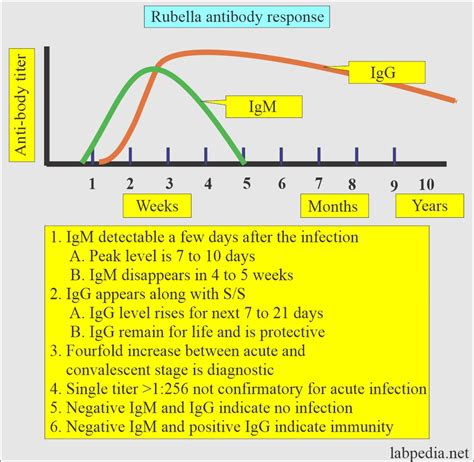 Rubella antibody response

Anti-body titer

IgG

IgM

1 2 3 4 5 6 7 8 9 10

Weeks

Months

Years

1. IgM detectable a few days after the infection
A. Peak level is 7 to 10 days
B. IgM disappears in 4 to 5 weeks
2. IgG appears along with S/S
A. IgG level rises for next 7 to 21 days
B. IgG remain for life and is protective
3. Fourfold increase between acute and convalescent stage is diagnostic
4. Single titer >1:256 not confirmatory for acute infection
5. Negative IgM and IgG indicate no infection
6. Negative IgM and positive IgG indicate immunity

labpedia.net